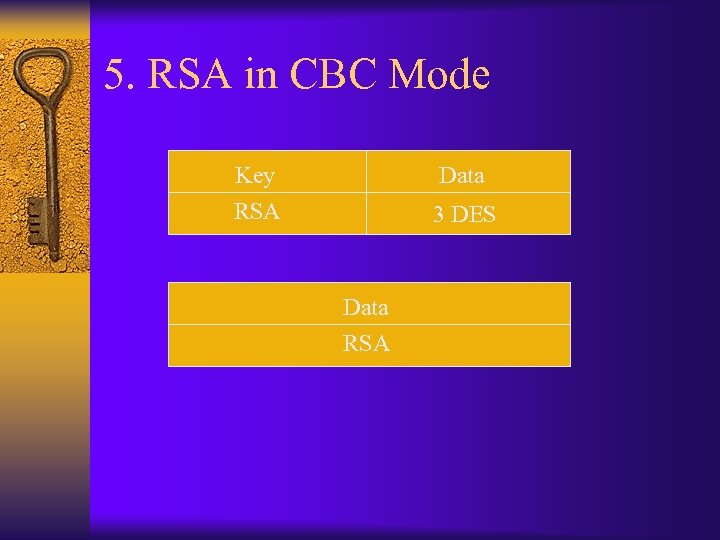 5. RSA in CBC Mode

| Key | Data |
|---|---|
| RSA | 3 DES |

| Data |
|---|
| RSA |